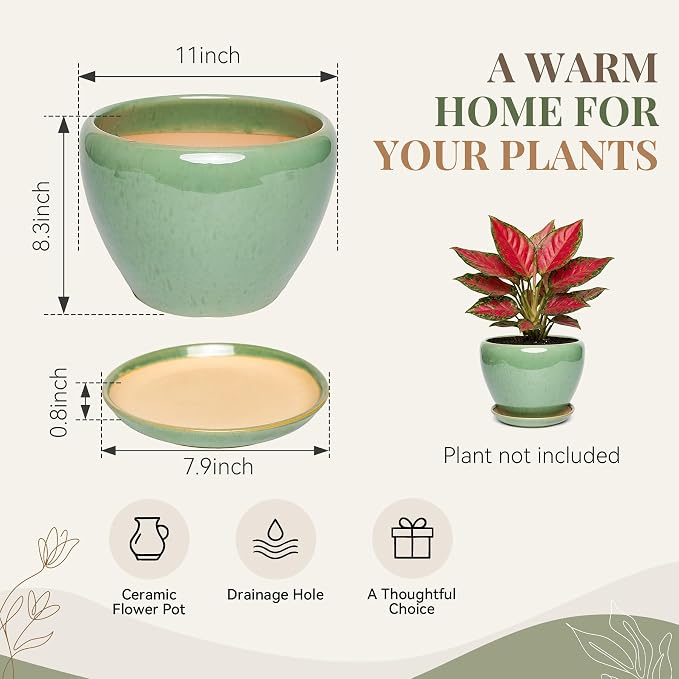 11inch

8.3inch

0.8inch

7.9inch

A WARM HOME FOR YOUR PLANTS

Plant not included

Ceramic Flower Pot

Drainage Hole

A Thoughtful Choice